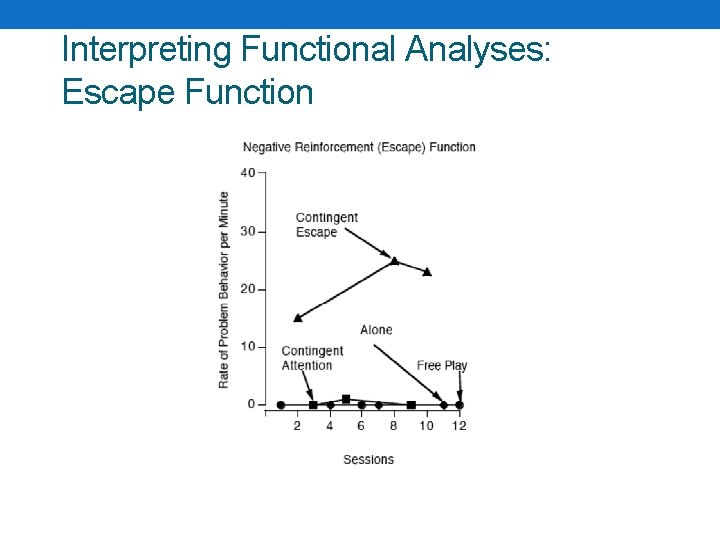 Interpreting Functional Analyses: Escape Function

Negative Reinforcement (Escape) Function

Rate of Problem Behavior per Minute

40
30
20
10
0

Contingent Escape

Alone

Contingent Attention

Free Play

2 4 6 8 10 12

Sessions